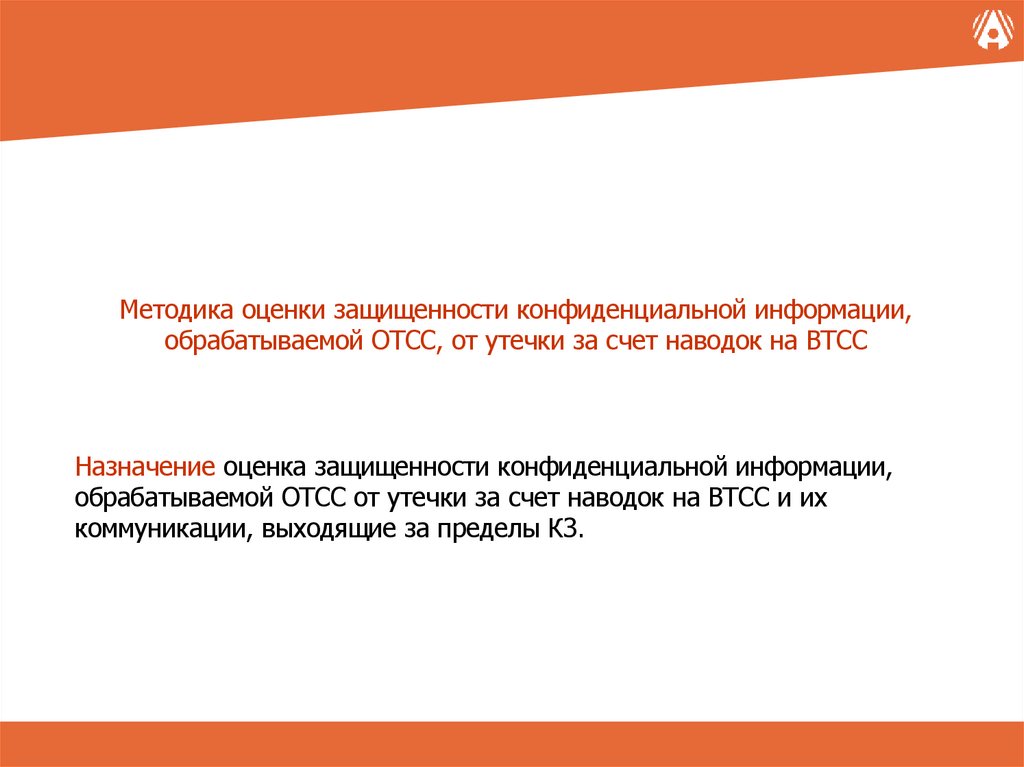 Методика оценки защищенности конфиденциальной информации, обрабатываемой ОТСС, от утечки за счет наводок на ВТСС

Назначение оценка защищенности конфиденциальной информации, обрабатываемой ОТСС от утечки за счет наводок на ВТСС и их коммуникации, выходящие за пределы КЗ.